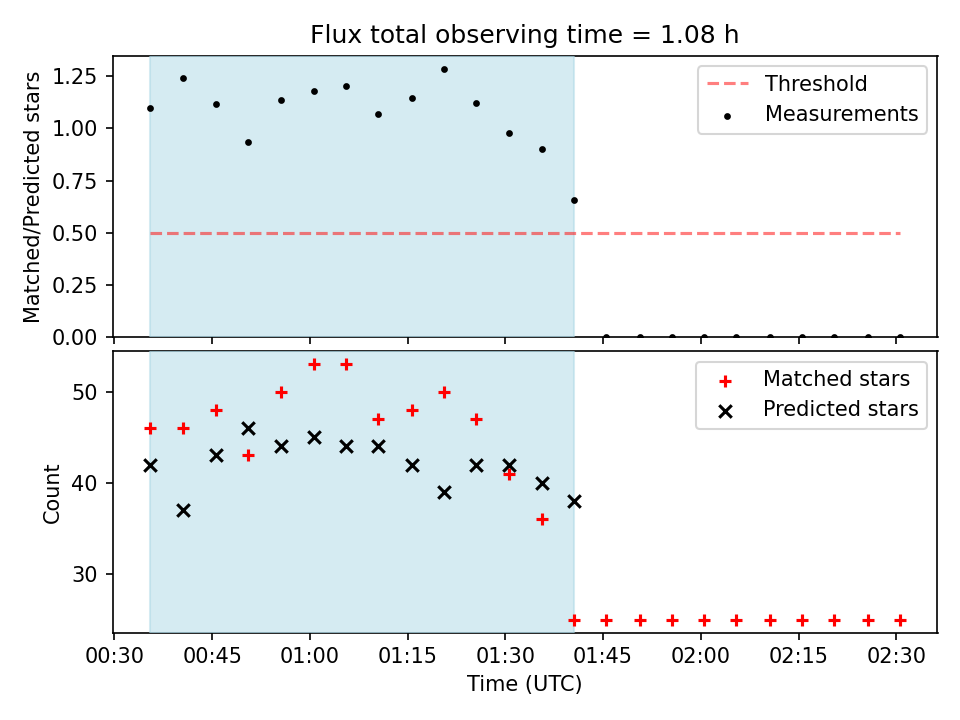 Flux total observing time = 1.08 h

Matched/Predicted stars

1.25
1.00
0.75
0.50
0.25
0.00

Threshold
Measurements

Count

50
40
30

Matched stars
Predicted stars

00:30 00:45 01:00 01:15 01:30 01:45 02:00 02:15 02:30

Time (UTC)